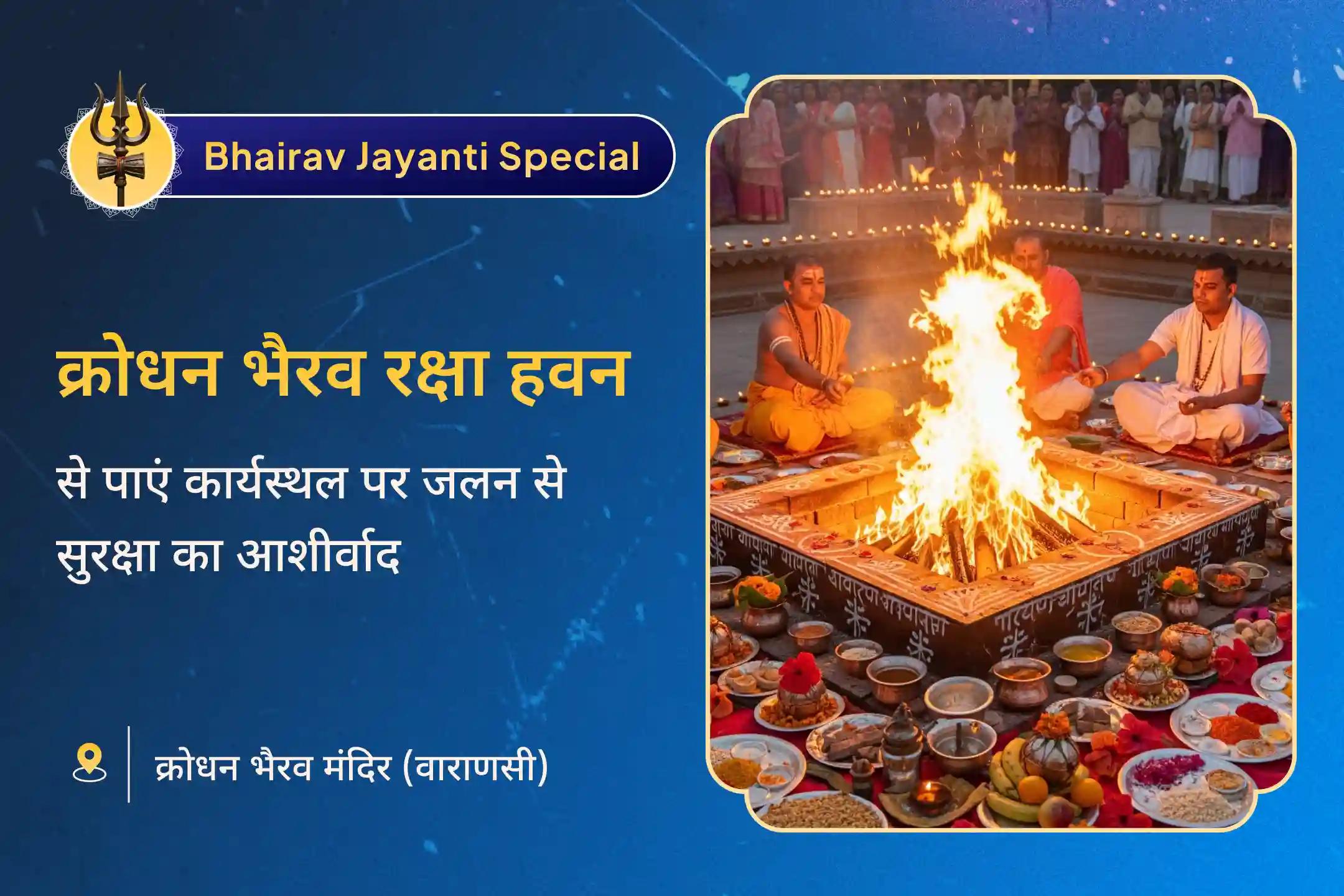 Bhairav Jayanti Special

क्रोधन भैरव रक्षा हवन

से पाएं कार्यस्थल पर जलन से सुरक्षा का आशीर्वाद

क्रोधन भैरव मंदिर (वाराणसी)